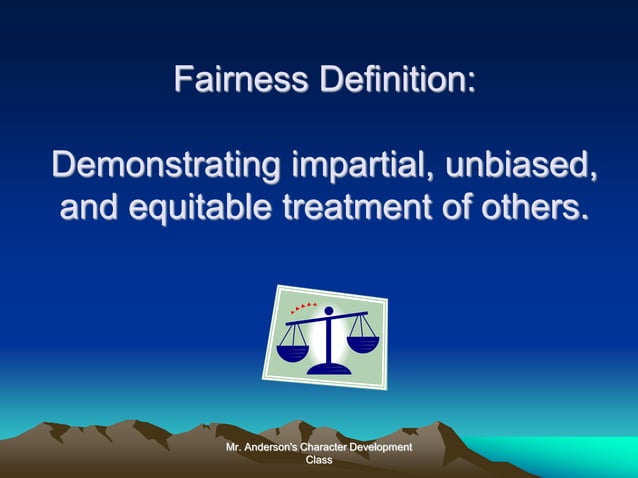 Fairness Definition:

Demonstrating impartial, unbiased, and equitable treatment of others.

Mr. Anderson's Character Development Class